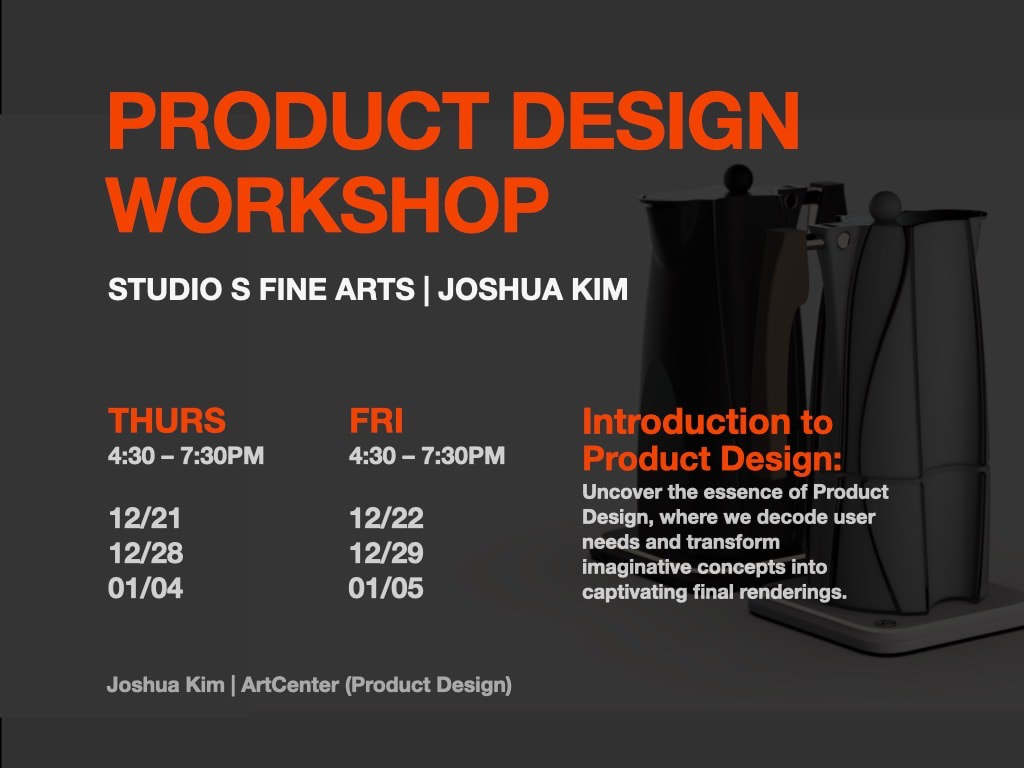 PRODUCT DESIGN WORKSHOP

STUDIO S FINE ARTS | JOSHUA KIM

THURS
4:30 – 7:30PM

12/21
12/28
01/04

FRI
4:30 – 7:30PM

12/22
12/29
01/05

Introduction to Product Design:

Uncover the essence of Product Design, where we decode user needs and transform imaginative concepts into captivating final renderings.

Joshua Kim | ArtCenter (Product Design)